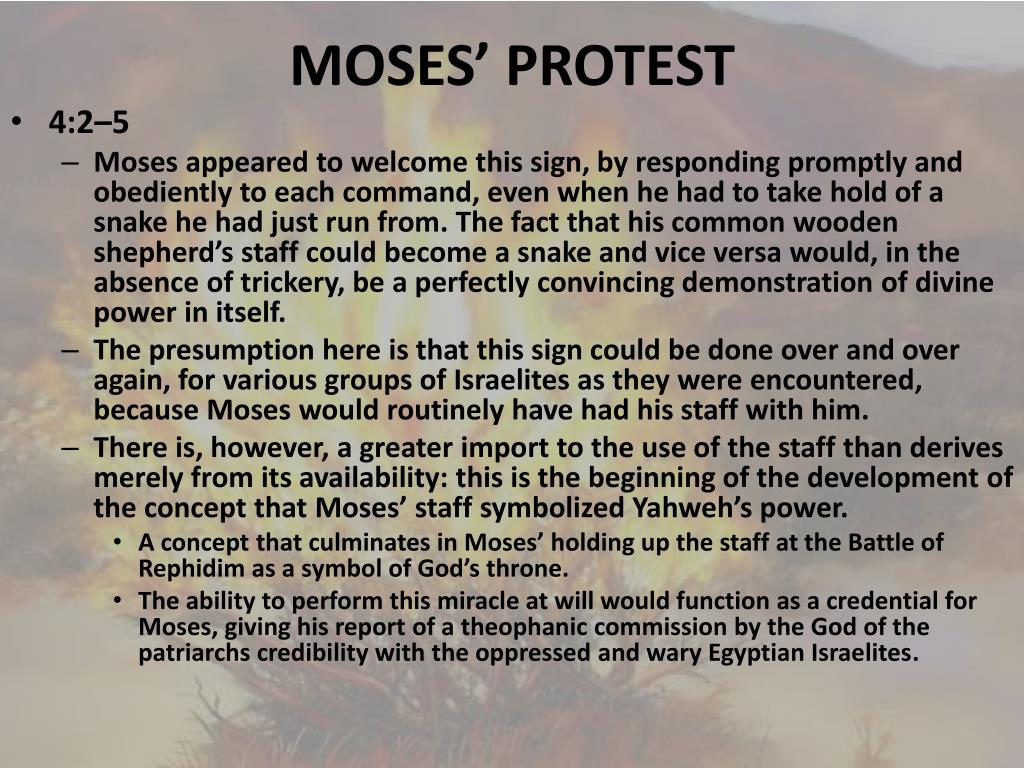 MOSES’ PROTEST

• 4:2–5
– Moses appeared to welcome this sign, by responding promptly and obediently to each command, even when he had to take hold of a snake he had just run from. The fact that his common wooden shepherd’s staff could become a snake and vice versa would, in the absence of trickery, be a perfectly convincing demonstration of divine power in itself.
– The presumption here is that this sign could be done over and over again, for various groups of Israelites as they were encountered, because Moses would routinely have had his staff with him.
– There is, however, a greater import to the use of the staff than derives merely from its availability: this is the beginning of the development of the concept that Moses’ staff symbolized Yahweh’s power.
• A concept that culminates in Moses’ holding up the staff at the Battle of Rephidim as a symbol of God’s throne.
• The ability to perform this miracle at will would function as a credential for Moses, giving his report of a theophanic commission by the God of the patriarchs credibility with the oppressed and wary Egyptian Israelites.